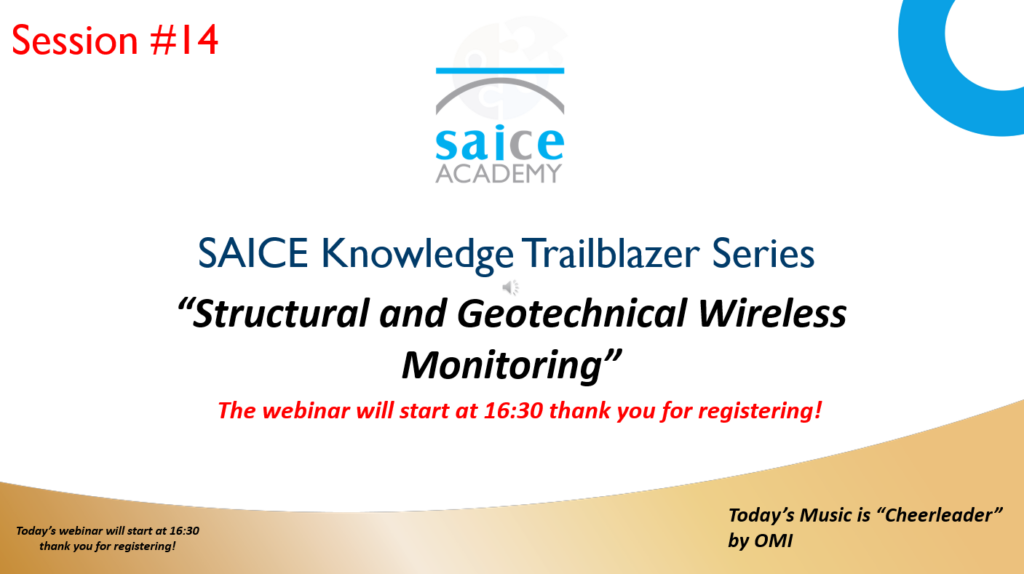 Session #14

saice
ACADEMY

SAICE Knowledge Trailblazer Series

“Structural and Geotechnical Wireless Monitoring”

The webinar will start at 16:30 thank you for registering!

Today’s webinar will start at 16:30 thank you for registering!

Today’s Music is “Cheerleader” by OMI